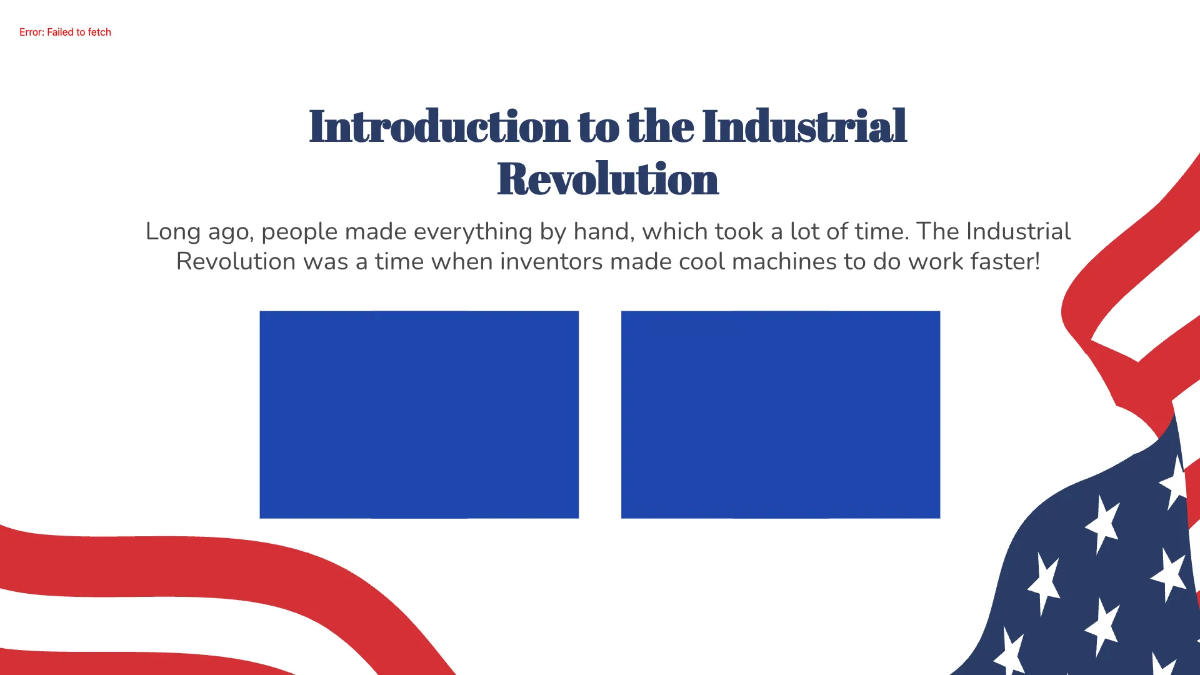 Error: Failed to fetch

Introduction to the Industrial Revolution

Long ago, people made everything by hand, which took a lot of time. The Industrial Revolution was a time when inventors made cool machines to do work faster!